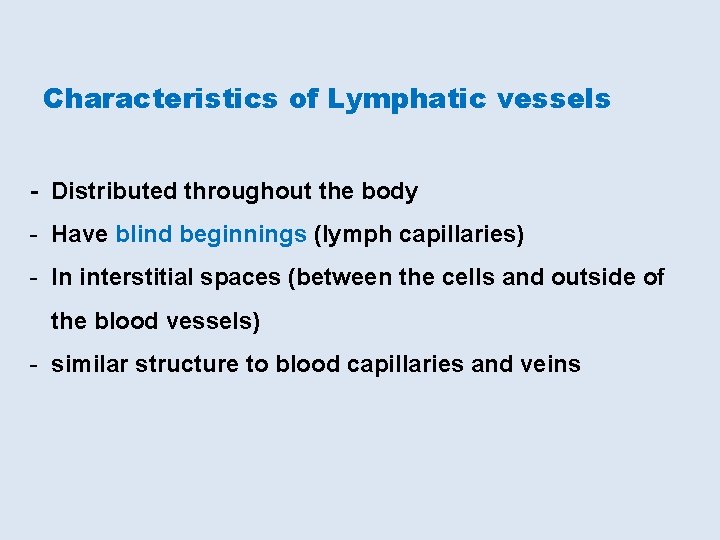 Characteristics of Lymphatic vessels

- Distributed throughout the body
- Have blind beginnings (lymph capillaries)
- In interstitial spaces (between the cells and outside of the blood vessels)
- similar structure to blood capillaries and veins